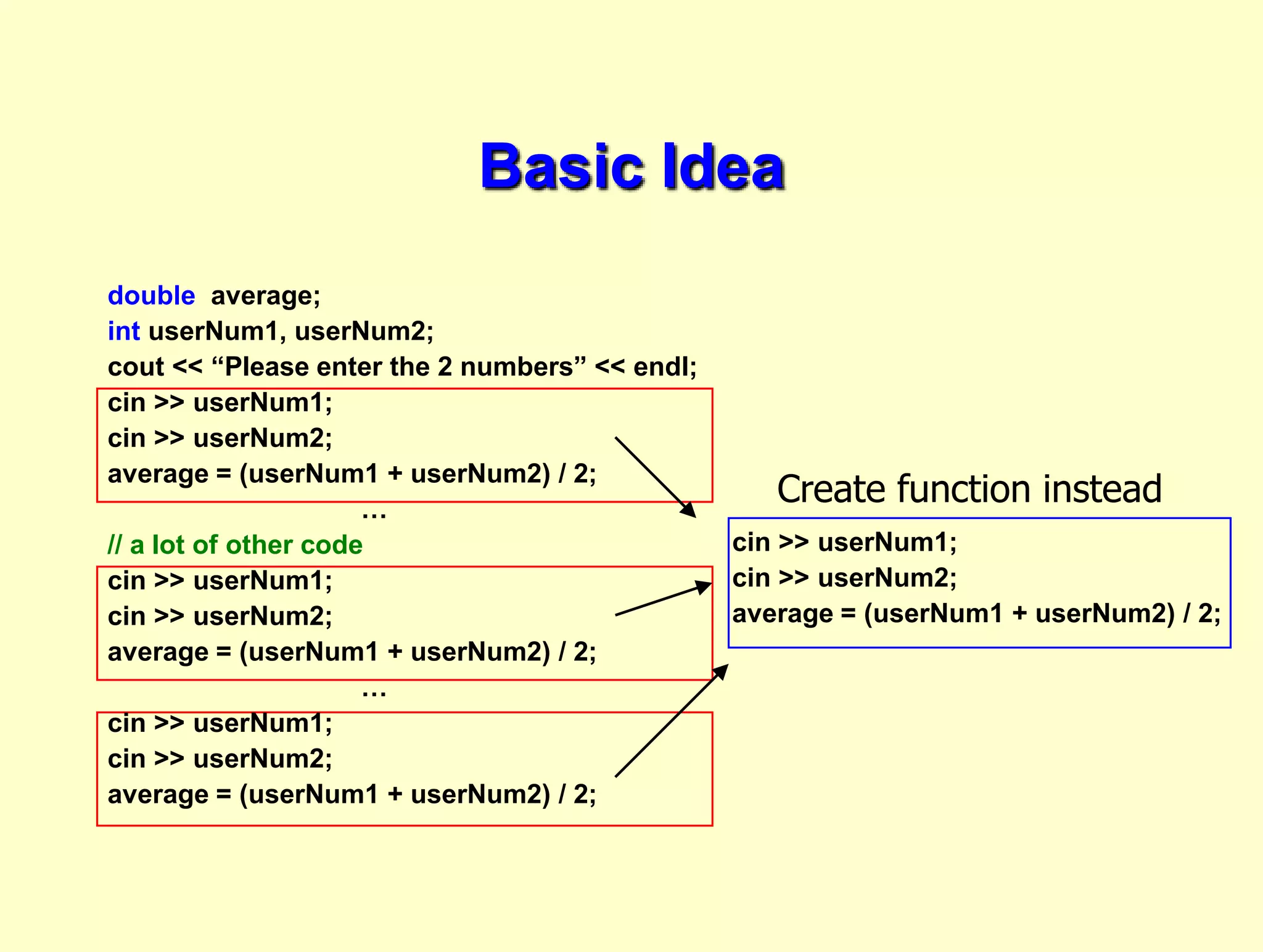 Basic Idea

double average;
int userNum1, userNum2;
cout << “Please enter the 2 numbers” << endl;
cin >> userNum1;
cin >> userNum2;
average = (userNum1 + userNum2) / 2;
…
// a lot of other code
cin >> userNum1;
cin >> userNum2;
average = (userNum1 + userNum2) / 2;
…
cin >> userNum1;
cin >> userNum2;
average = (userNum1 + userNum2) / 2;

Create function instead

cin >> userNum1;
cin >> userNum2;
average = (userNum1 + userNum2) / 2;